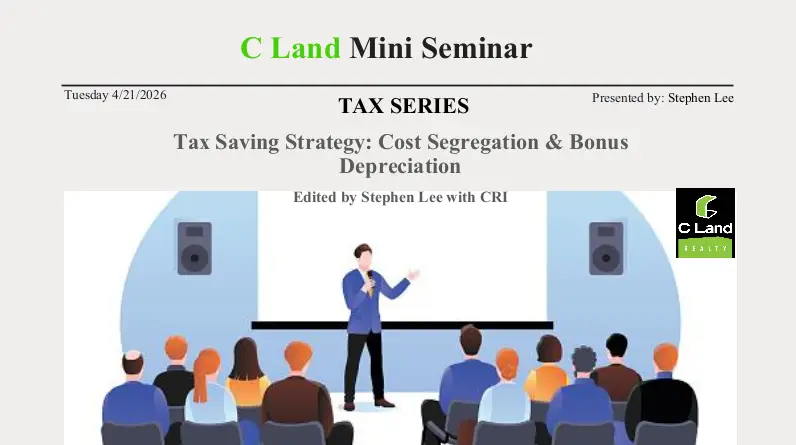 C Land Mini Seminar

Tuesday 4/21/2026

TAX SERIES

Presented by: Stephen Lee

Tax Saving Strategy: Cost Segregation & Bonus Depreciation

Edited by Stephen Lee with CRI

C Land
REALTY